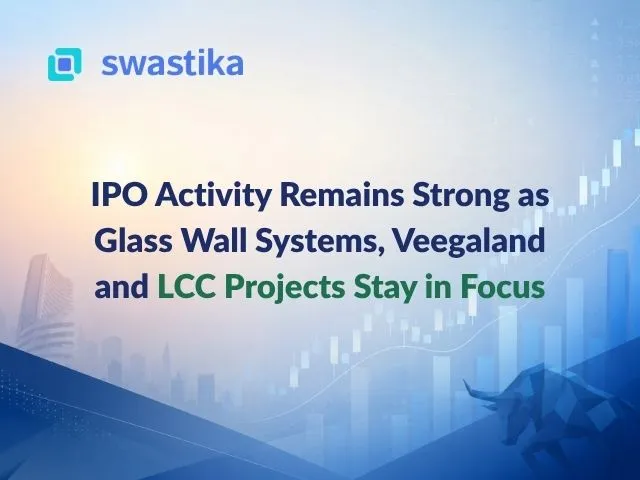 swastika

IPO Activity Remains Strong as Glass Wall Systems, Veegaland and LCC Projects Stay in Focus